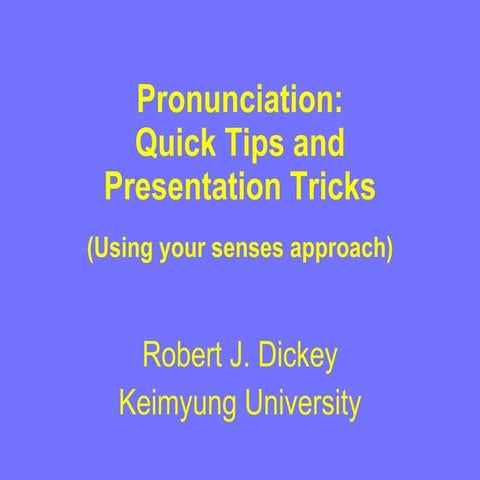 Pronunciation:
Quick Tips and
Presentation Tricks

(Using your senses approach)

Robert J. Dickey
Keimyung University